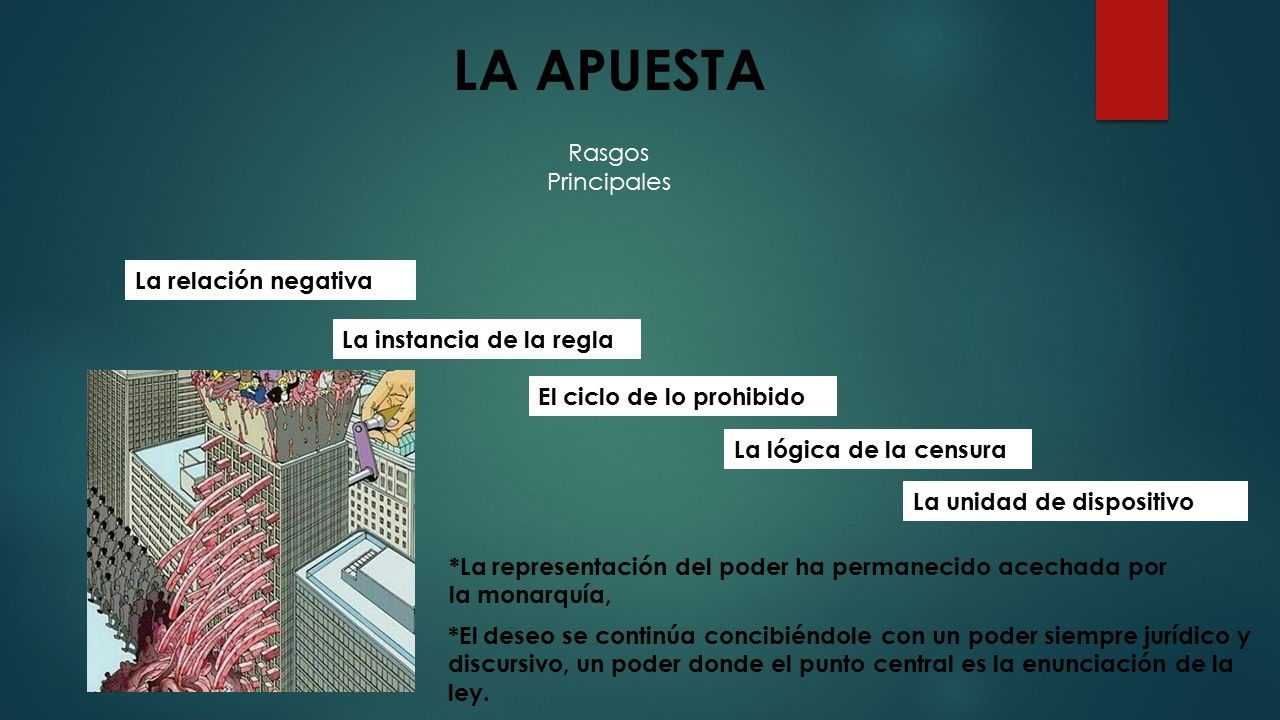 LA APUESTA

Rasgos Principales

La relación negativa

La instancia de la regla

El ciclo de lo prohibido

La lógica de la censura

La unidad de dispositivo

*La representación del poder ha permanecido acechada por la monarquía,

*El deseo se continúa concibiéndole con un poder siempre jurídico y discursivo, un poder donde el punto central es la enunciación de la ley.